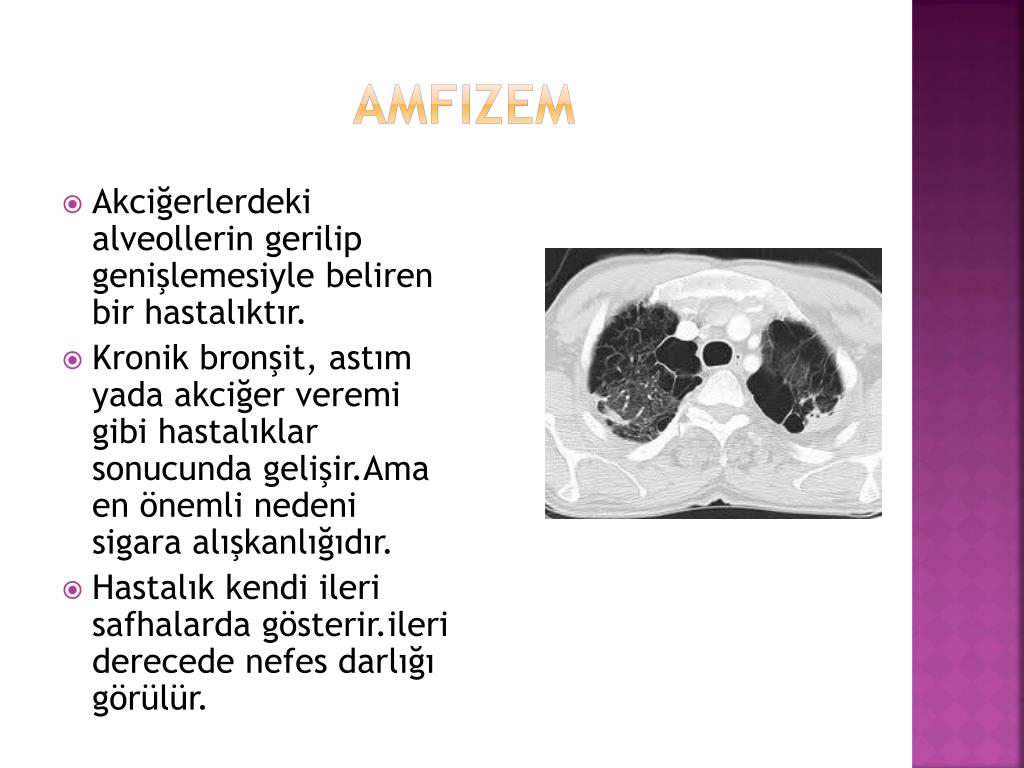 AMFIZEM

Akciğerlerdeki alveollerin gerilip genişlemesiyle beliren bir hastalıktır.

Kronik bronşit, astım yada akciğer veremi gibi hastalıklar sonucunda gelişir.Ama en önemli nedeni sigara alışkanlığıdır.

Hastalık kendi ileri safhalarda gösterir.ileri derecede nefes darlığı görülür.